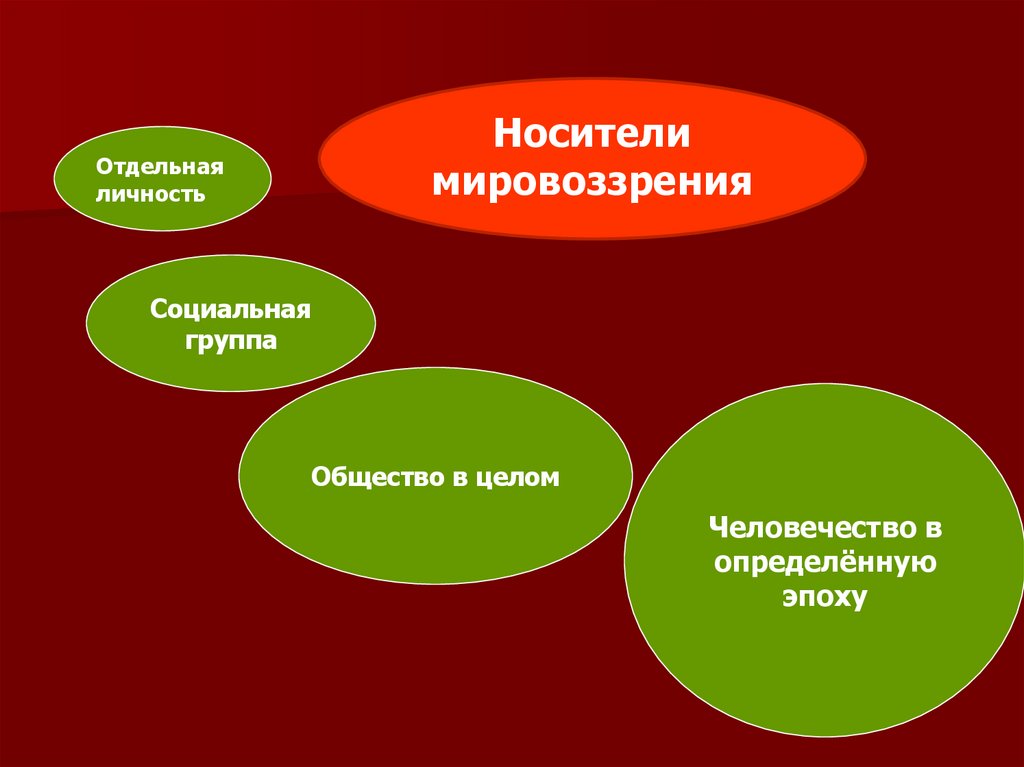 Носители мировоззрения

Отдельная личность

Социальная группа

Общество в целом

Человечество в определённую эпоху